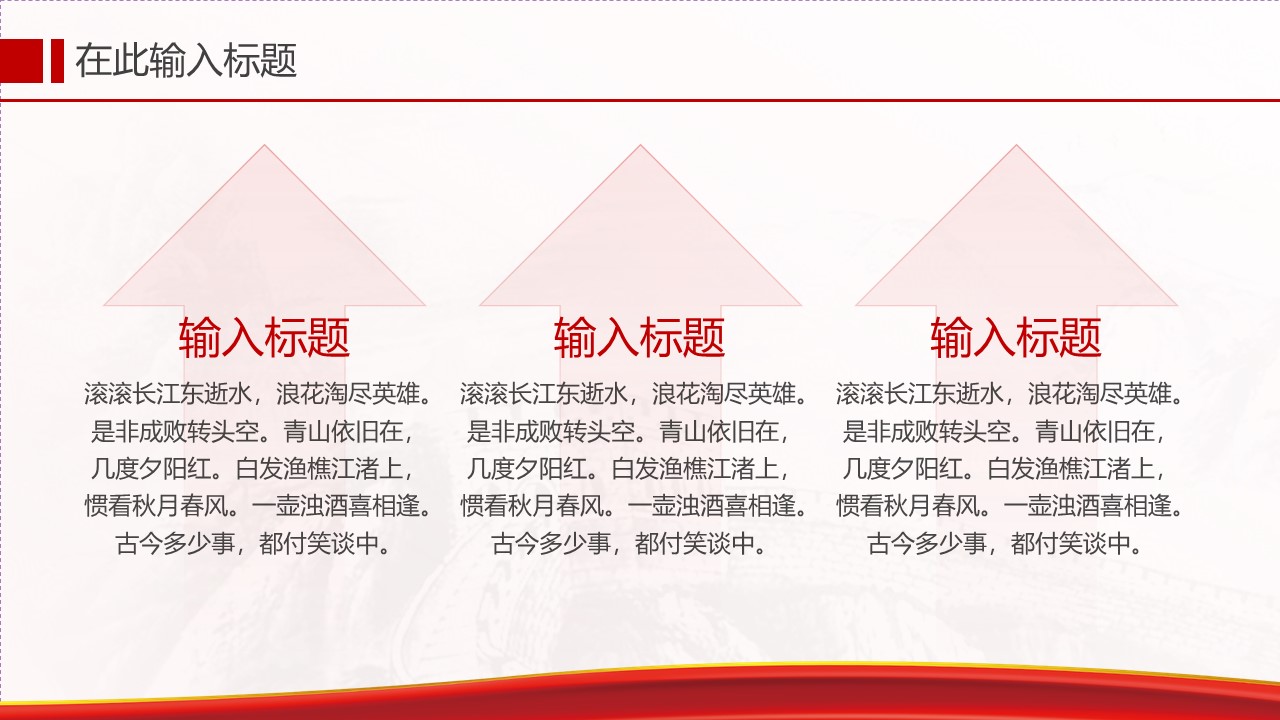 在此输入标题

输入标题

滚滚长江东逝水，浪花淘尽英雄。是非成败转头空。青山依旧在，几度夕阳红。白发渔樵江渚上，惯看秋月春风。一壶浊酒喜相逢。古今多少事，都付笑谈中。

输入标题

滚滚长江东逝水，浪花淘尽英雄。是非成败转头空。青山依旧在，几度夕阳红。白发渔樵江渚上，惯看秋月春风。一壶浊酒喜相逢。古今多少事，都付笑谈中。

输入标题

滚滚长江东逝水，浪花淘尽英雄。是非成败转头空。青山依旧在，几度夕阳红。白发渔樵江渚上，惯看秋月春风。一壶浊酒喜相逢。古今多少事，都付笑谈中。